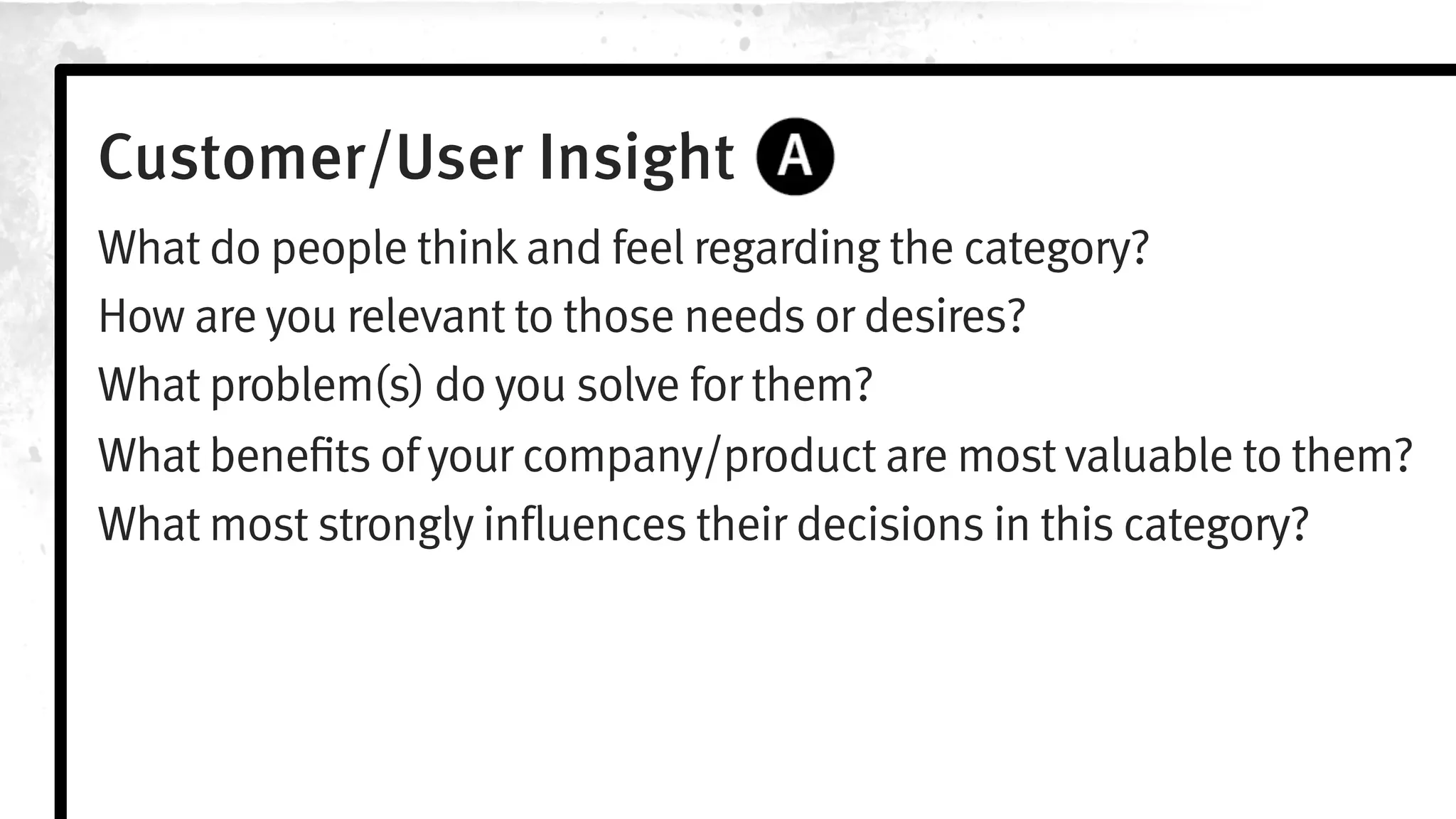 Customer/User Insight A

What do people think and feel regarding the category?
How are you relevant to those needs or desires?
What problem(s) do you solve for them?
What benefits of your company/product are most valuable to them?
What most strongly influences their decisions in this category?